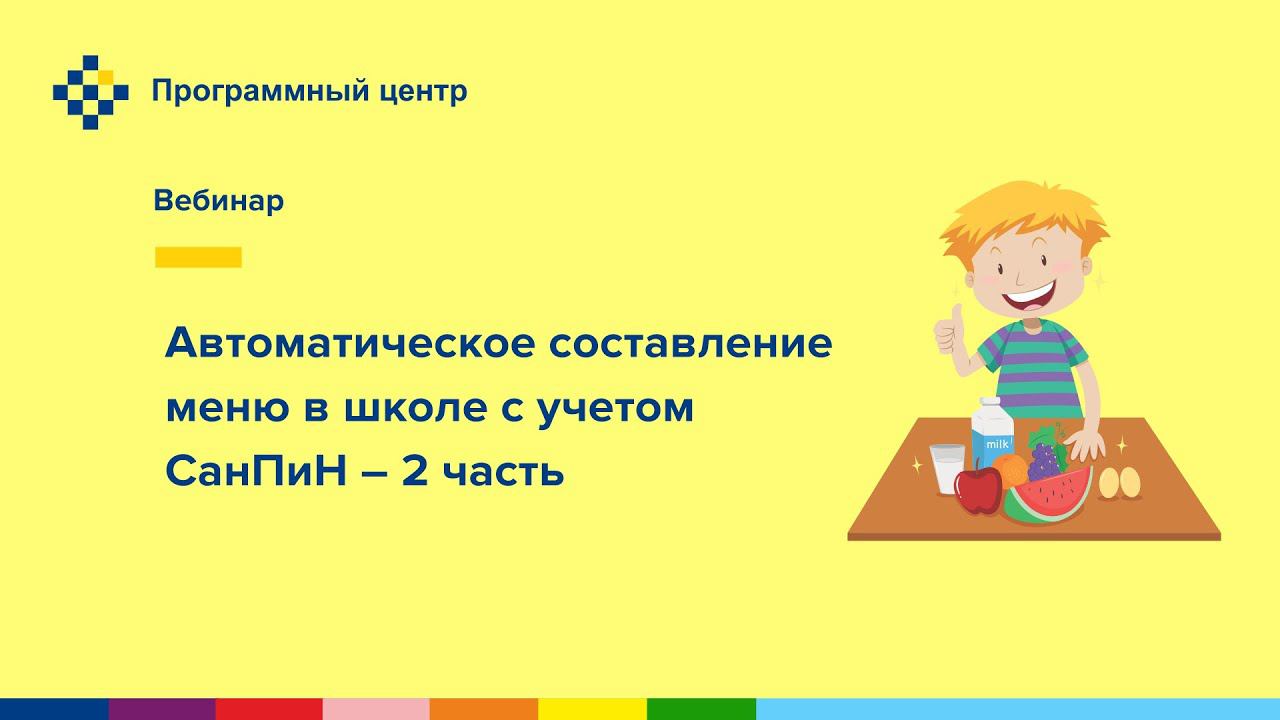 Программный центр

Вебинар

Автоматическое составление меню в школе с учетом СанПиН – 2 часть

milk